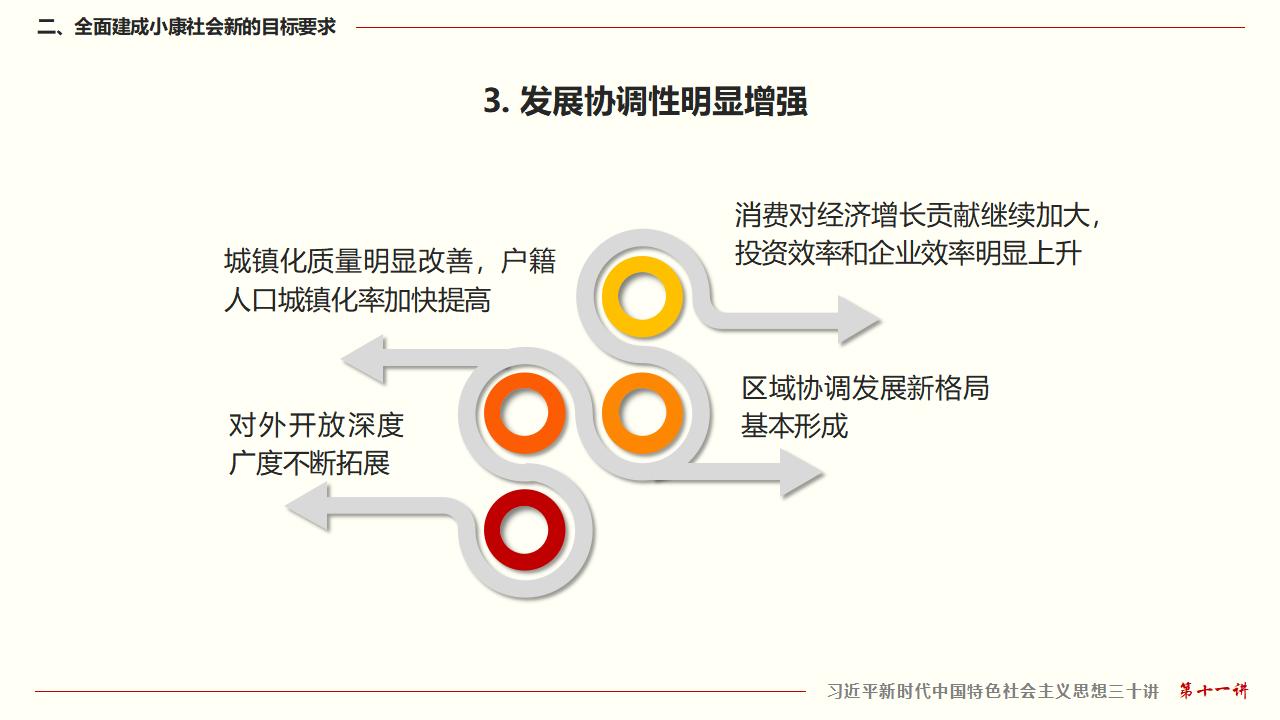 二、全面建成小康社会新的目标要求

3. 发展协调性明显增强

消费对经济增长贡献继续加大，投资效率和企业效率明显上升

城镇化质量明显改善，户籍人口城镇化率加快提高

区域协调发展新格局基本形成

对外开放深度广度不断拓展

习近平新时代中国特色社会主义思想三十讲 第十一讲